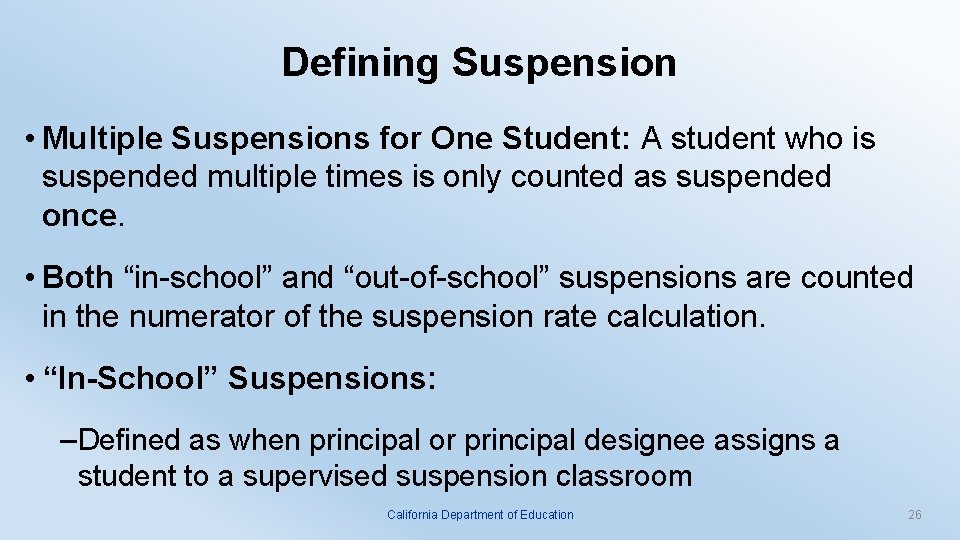 Defining Suspension

• Multiple Suspensions for One Student: A student who is suspended multiple times is only counted as suspended once.

• Both “in-school” and “out-of-school” suspensions are counted in the numerator of the suspension rate calculation.

• “In-School” Suspensions:

–Defined as when principal or principal designee assigns a student to a supervised suspension classroom

California Department of Education

26